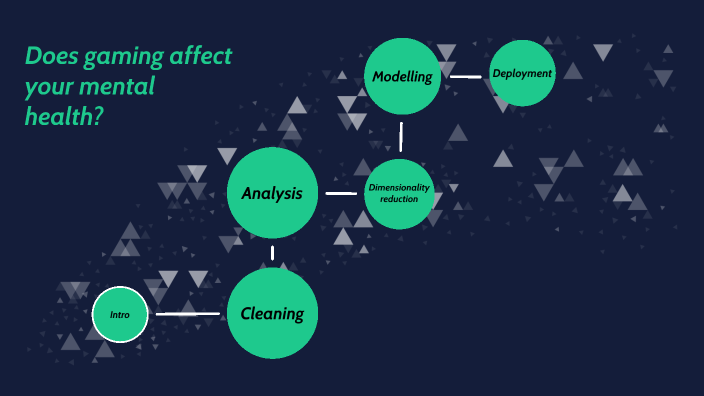 Does gaming affect your mental health?

Intro

Cleaning

Analysis

Dimensionality reduction

Modelling

Deployment